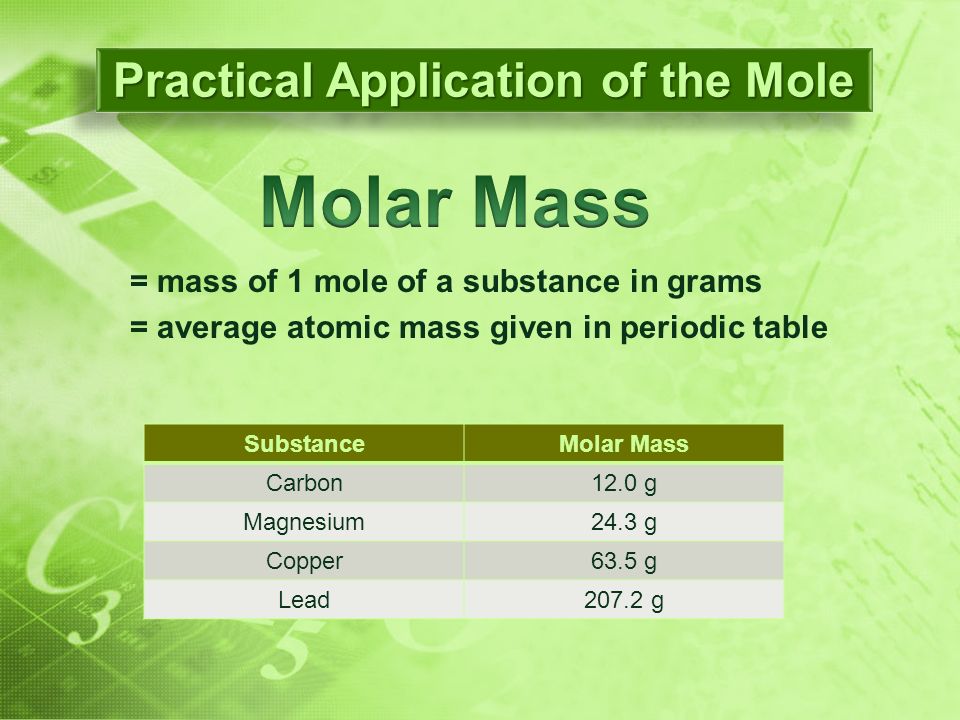 Practical Application of the Mole

Molar Mass

= mass of 1 mole of a substance in grams
= average atomic mass given in periodic table

| Substance | Molar Mass |
|---|---|
| Carbon | 12.0 g |
| Magnesium | 24.3 g |
| Copper | 63.5 g |
| Lead | 207.2 g |